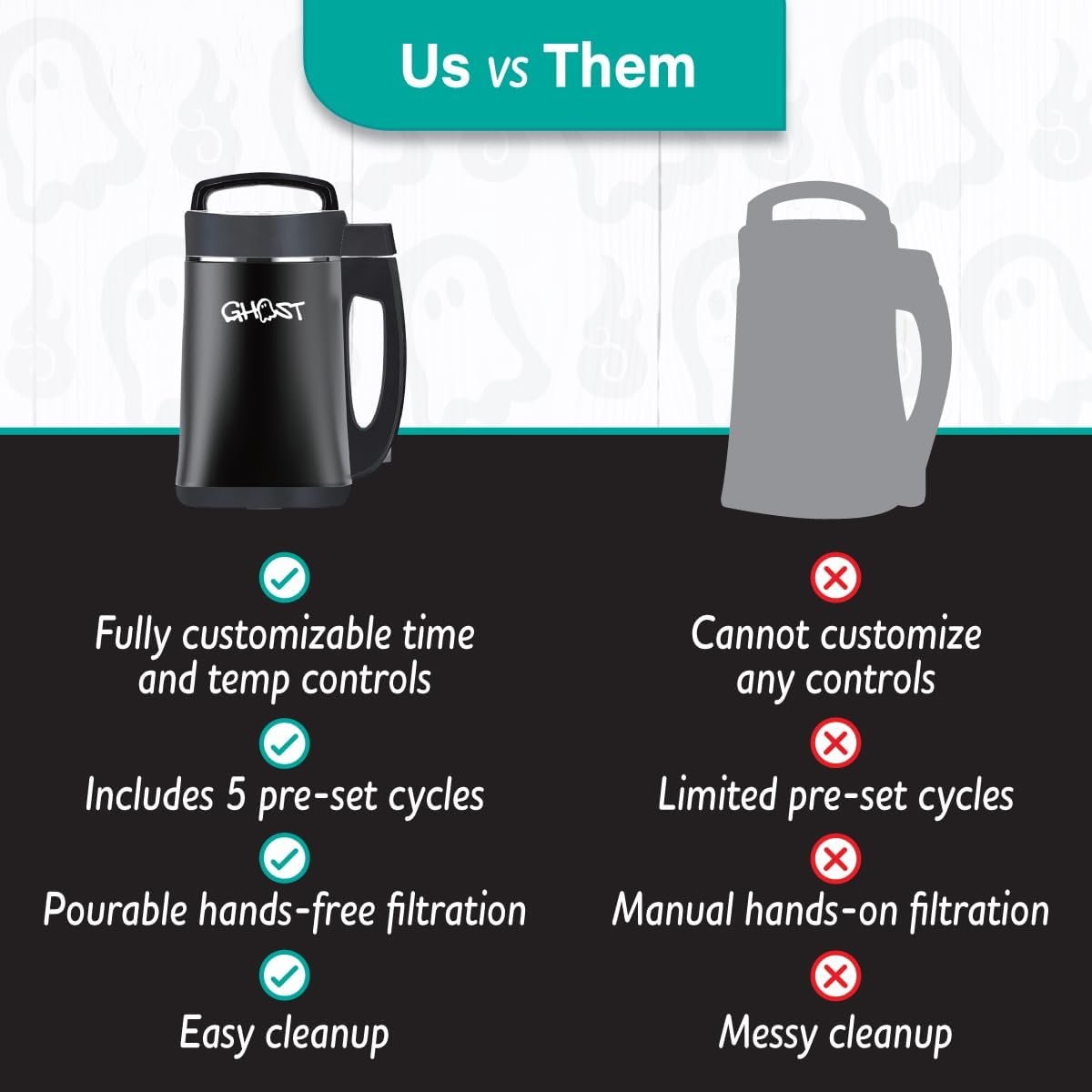 Us vs Them

GHOST

Fully customizable time and temp controls

Includes 5 pre-set cycles

Pourable hands-free filtration

Easy cleanup

Cannot customize any controls

Limited pre-set cycles

Manual hands-on filtration

Messy cleanup